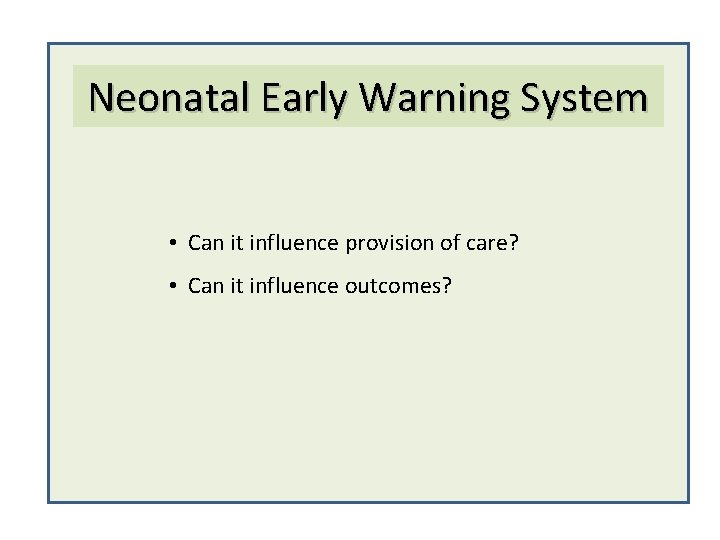 Neonatal Early Warning System

• Can it influence provision of care?
• Can it influence outcomes?